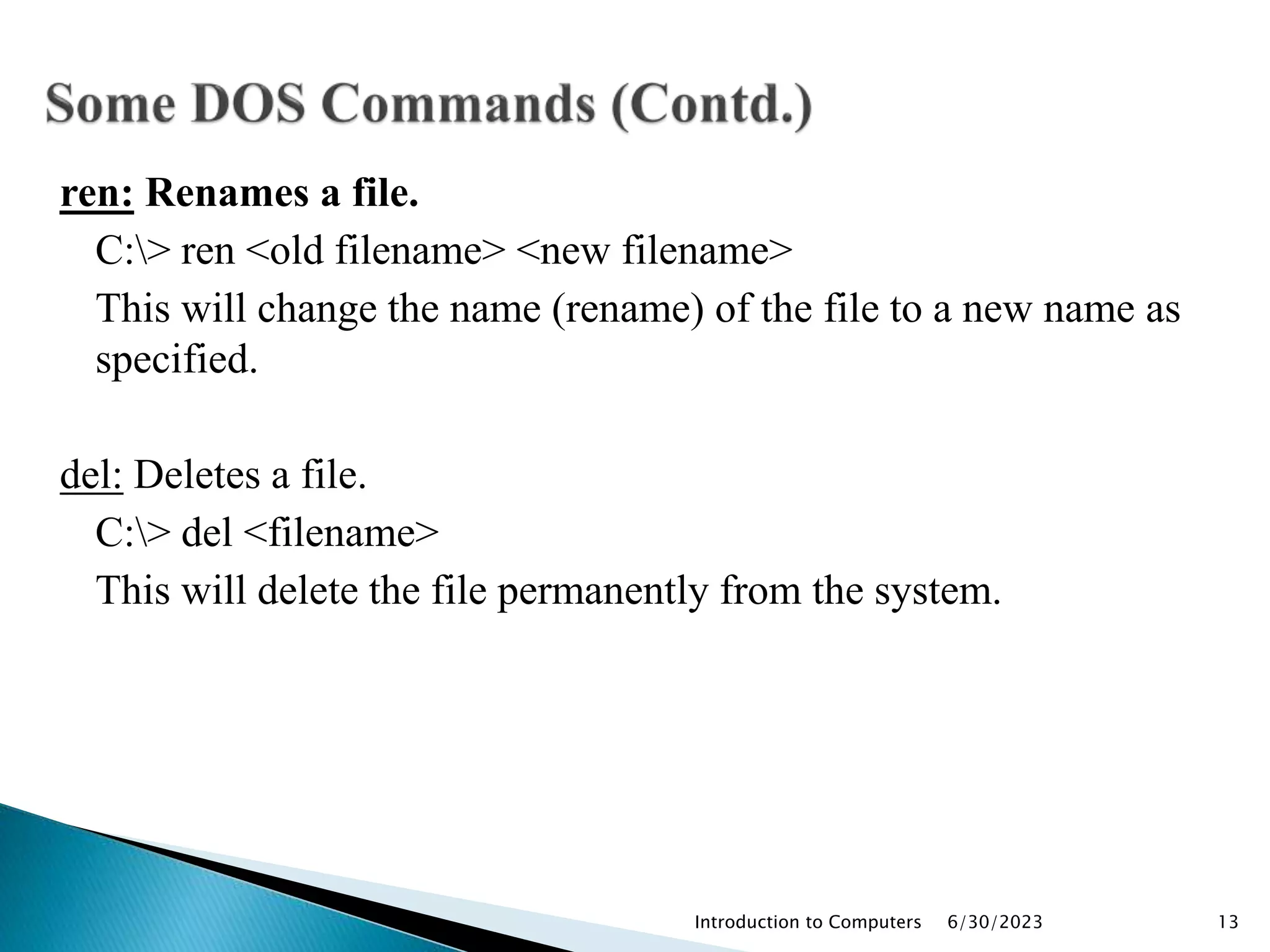 Some DOS Commands (Contd.)

ren: Renames a file.

C:\> ren <old filename> <new filename>

This will change the name (rename) of the file to a new name as specified.

del: Deletes a file.

C:\> del <filename>

This will delete the file permanently from the system.

Introduction to Computers 6/30/2023 13